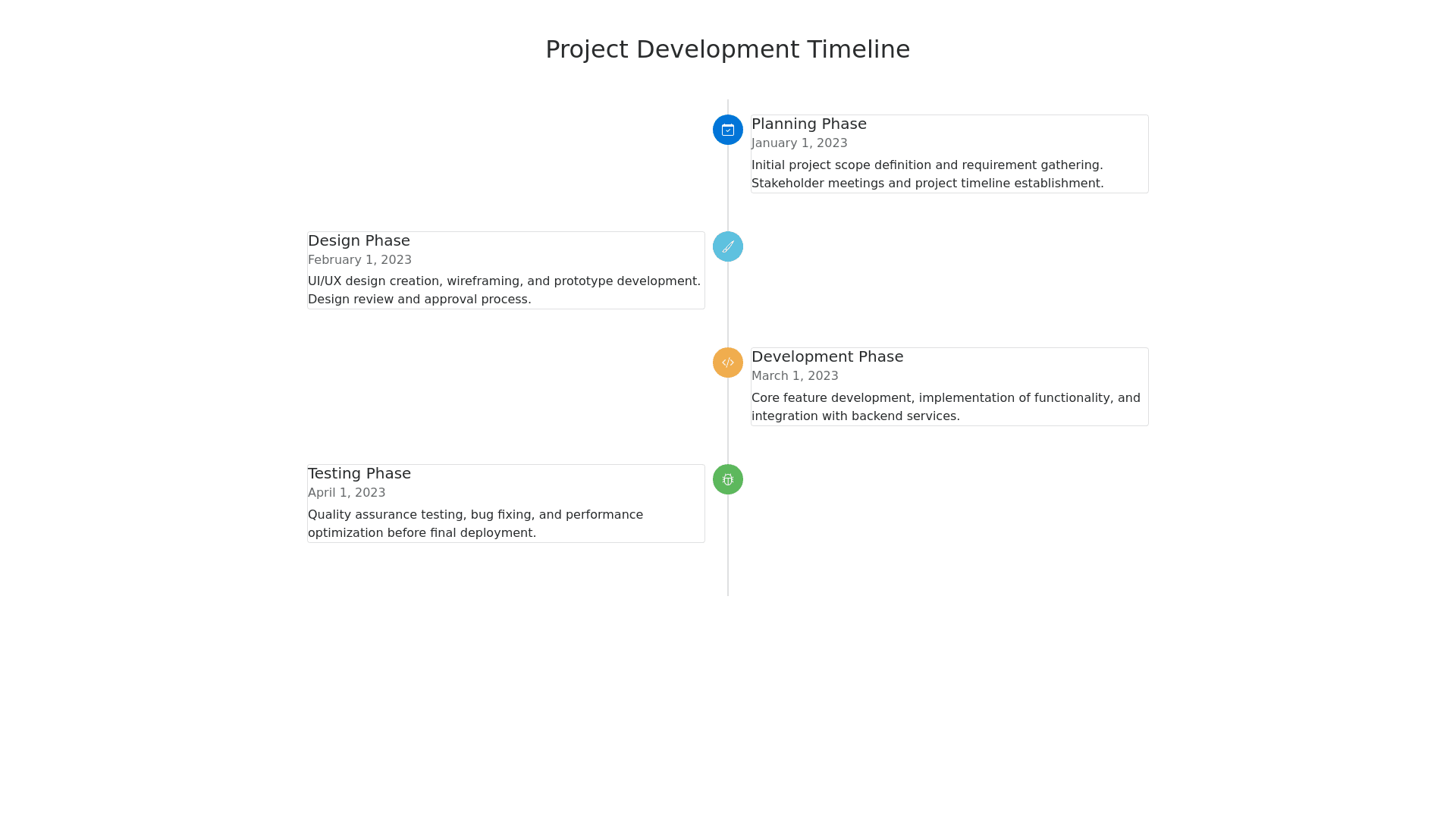 Project Development Timeline

Planning Phase
January 1, 2023
Initial project scope definition and requirement gathering. Stakeholder meetings and project timeline establishment.

Design Phase
February 1, 2023
UI/UX design creation, wireframing, and prototype development. Design review and approval process.

Development Phase
March 1, 2023
Core feature development, implementation of functionality, and integration with backend services.

Testing Phase
April 1, 2023
Quality assurance testing, bug fixing, and performance optimization before final deployment.